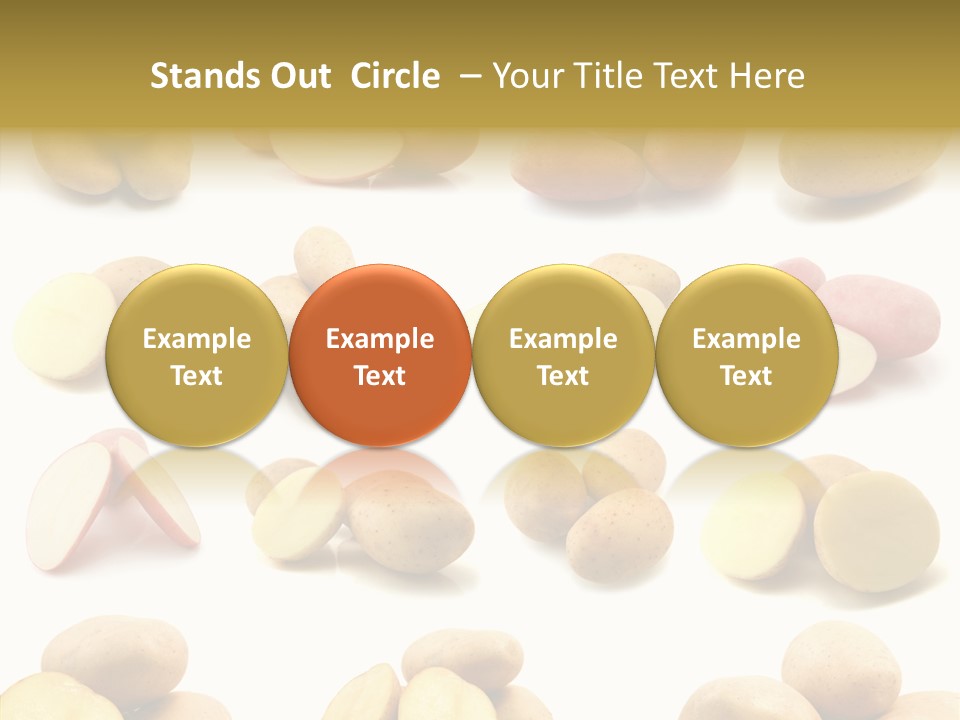 Stands Out Circle – Your Title Text Here

Example Text

Example Text

Example Text

Example Text